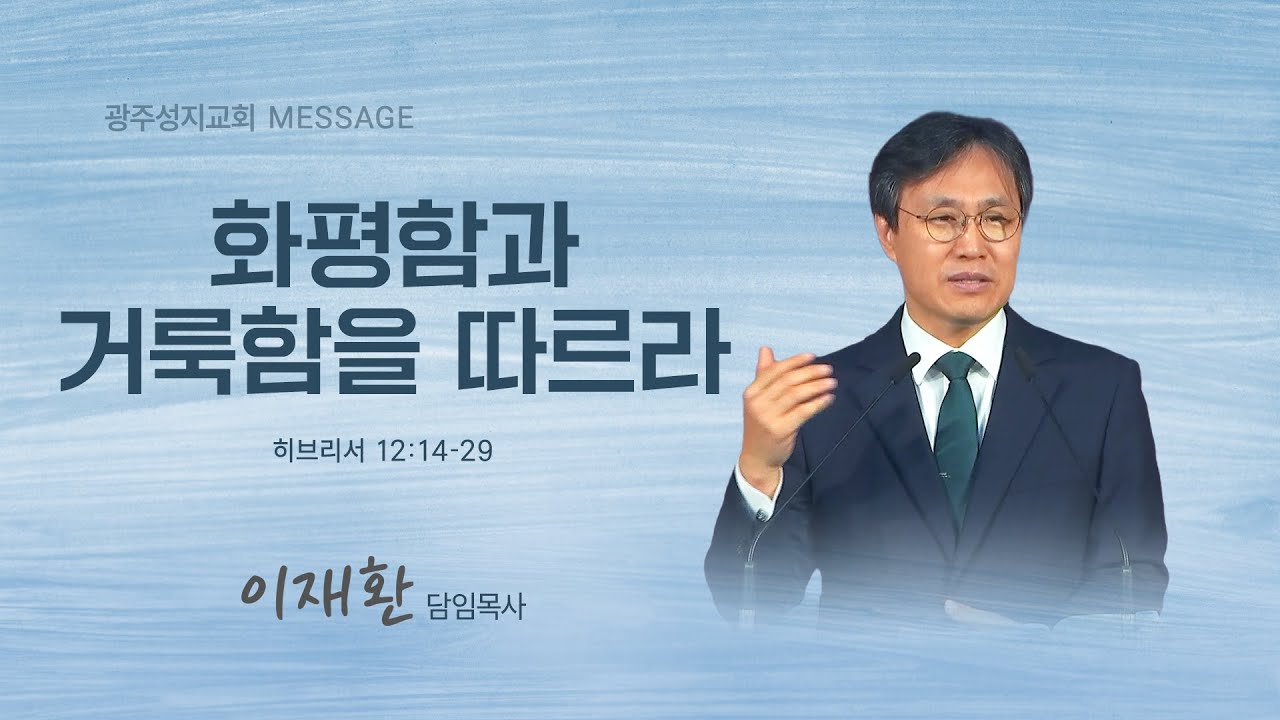 광주성지교회 MESSAGE

화평함과
거룩함을 따르라

히브리서 12:14-29

이재환 담임목사